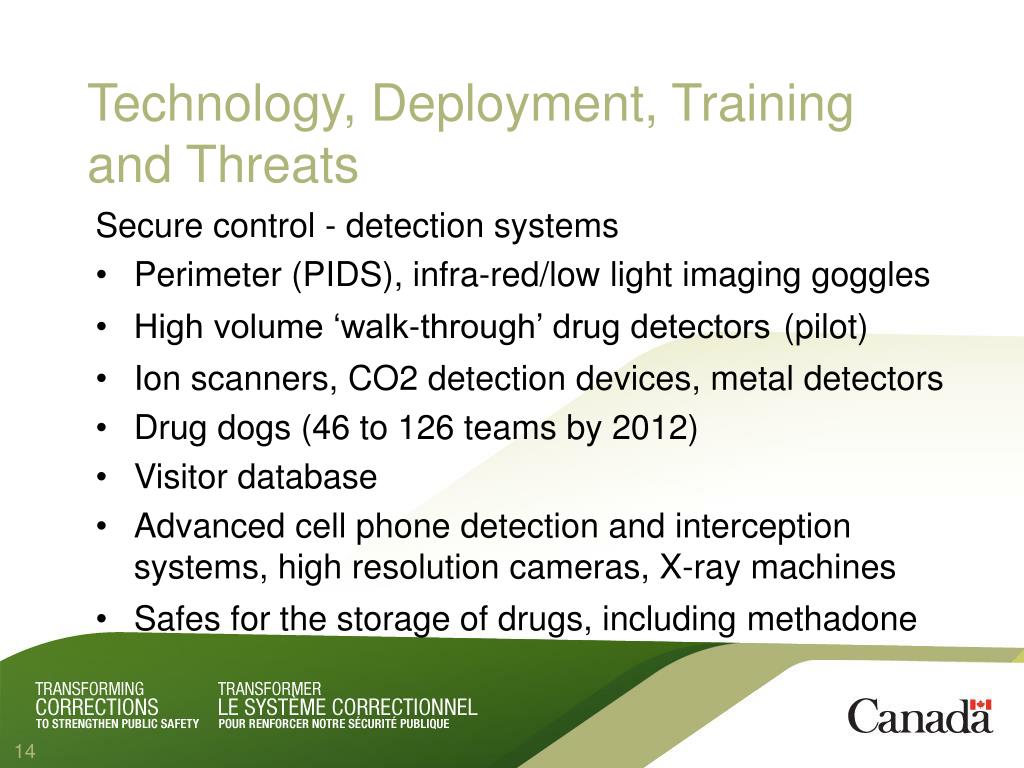 Technology, Deployment, Training and Threats

Secure control - detection systems

• Perimeter (PIDS), infra-red/low light imaging goggles
• High volume ‘walk-through’ drug detectors (pilot)
• Ion scanners, CO2 detection devices, metal detectors
• Drug dogs (46 to 126 teams by 2012)
• Visitor database
• Advanced cell phone detection and interception systems, high resolution cameras, X-ray machines
• Safes for the storage of drugs, including methadone

TRANSFORMING CORRECTIONS TO STRENGTHEN PUBLIC SAFETY

TRANSFORMER LE SYSTÈME CORRECTIONNEL POUR RENFORCER NOTRE SÉCURITÉ PUBLIQUE

Canada

14